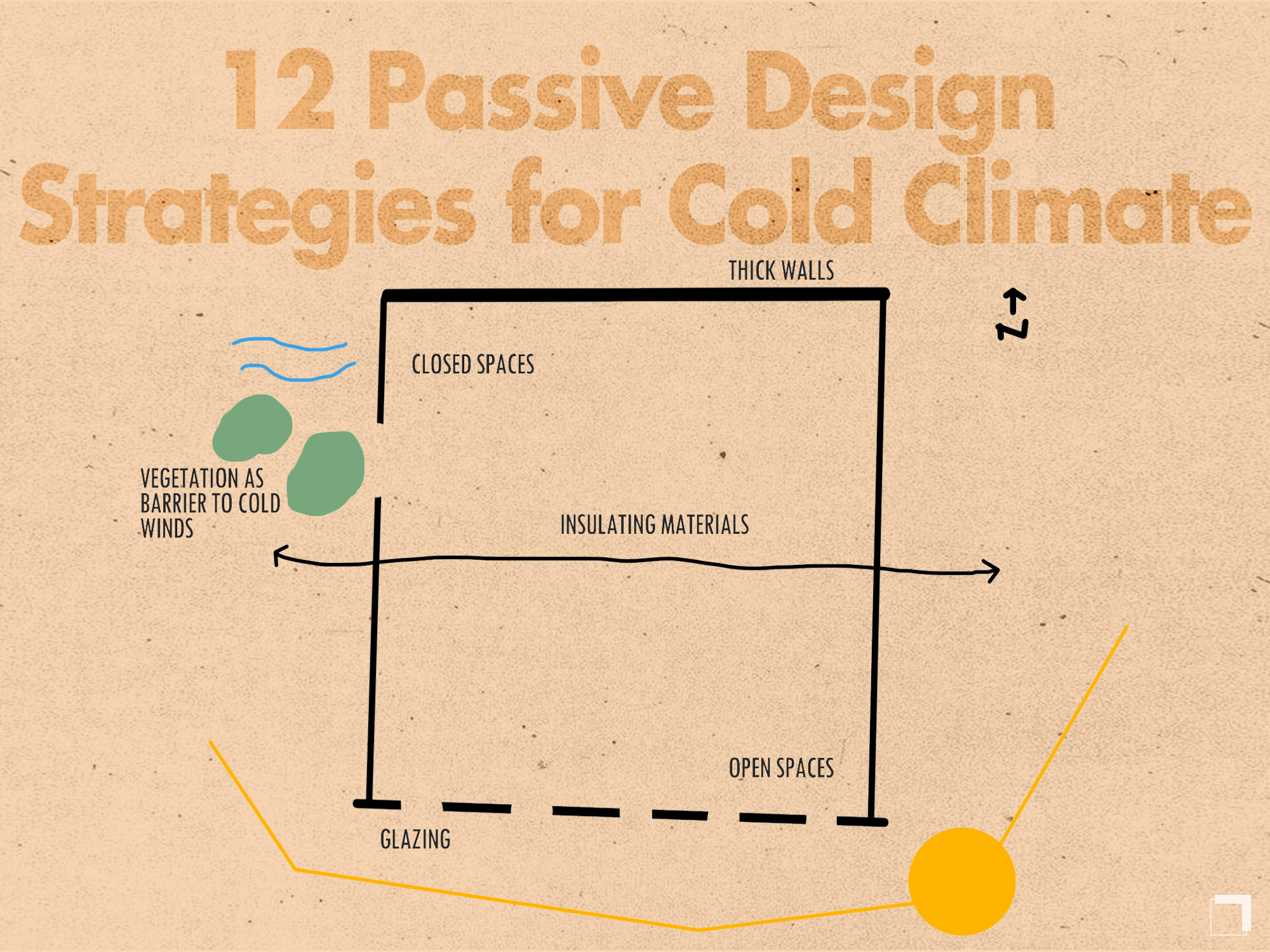 12 Passive Design Strategies for Cold Climate

THICK WALLS

N

CLOSED SPACES

VEGETATION AS BARRIER TO COLD WINDS

INSULATING MATERIALS

OPEN SPACES

GLAZING